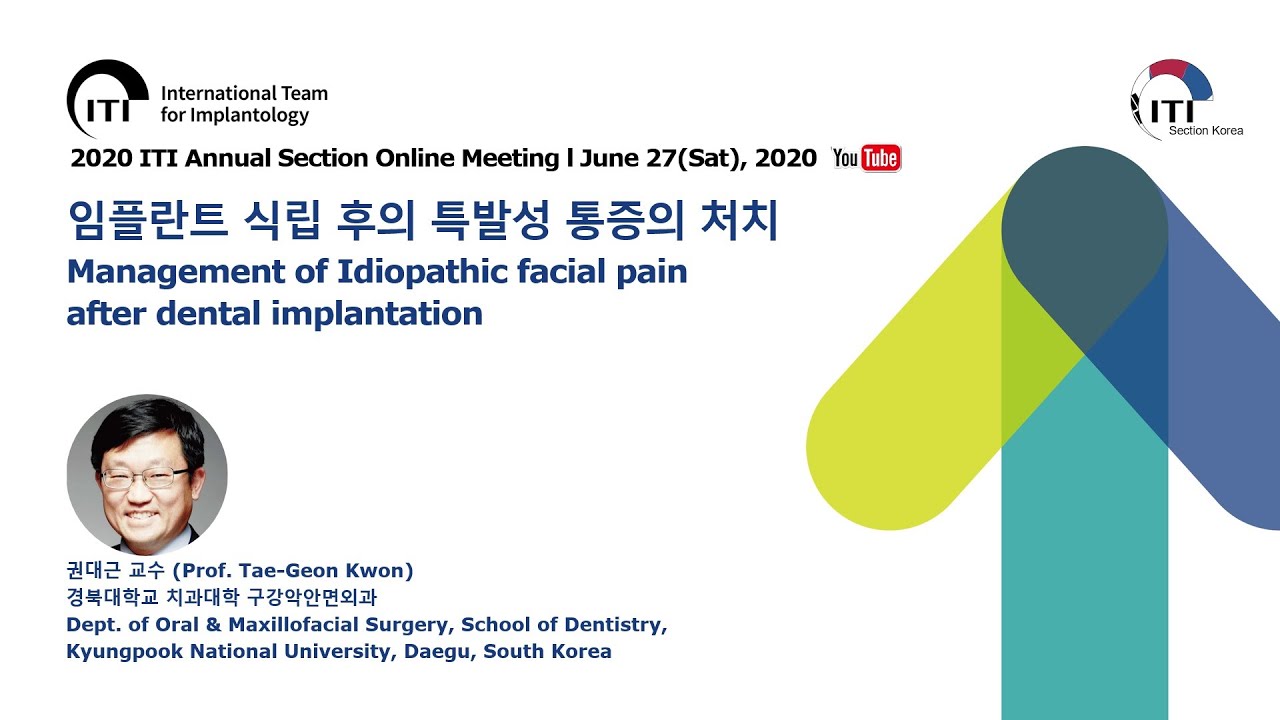 ITI International Team for Implantology

ITI Section Korea

2020 ITI Annual Section Online Meeting l June 27(Sat), 2020 YouTube

임플란트 식립 후의 특발성 통증의 처치
Management of Idiopathic facial pain after dental implantation

권대근 교수 (Prof. Tae-Geon Kwon)
경북대학교 치과대학 구강악안면외과
Dept. of Oral & Maxillofacial Surgery, School of Dentistry, Kyungpook National University, Daegu, South Korea